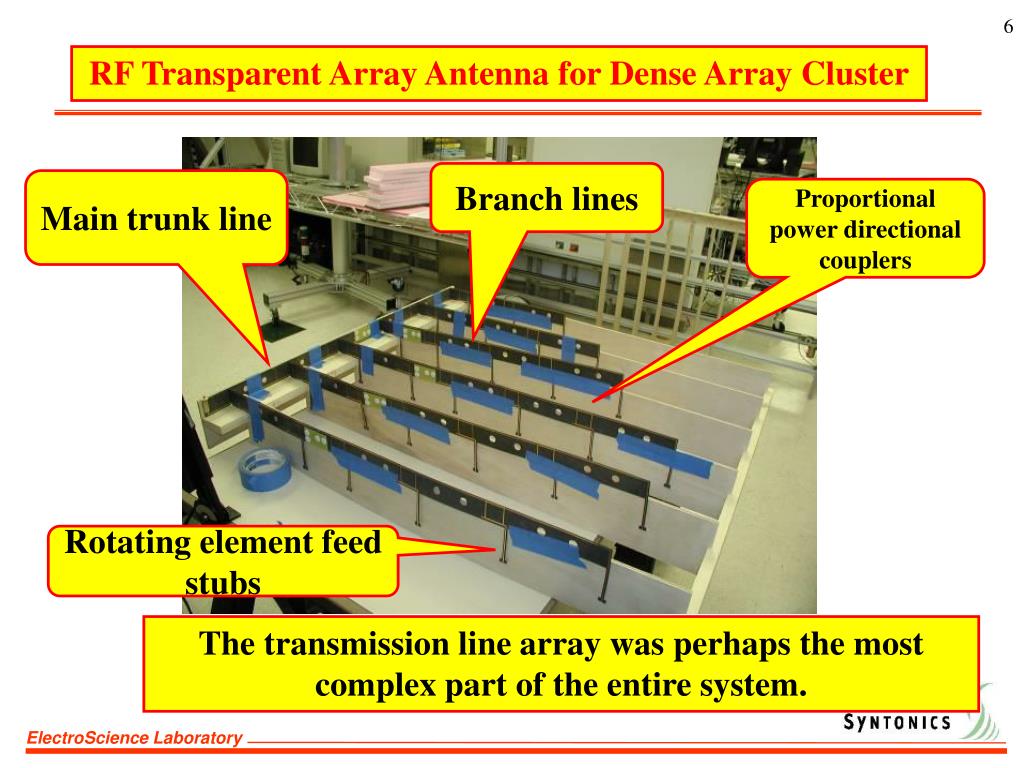 6

RF Transparent Array Antenna for Dense Array Cluster

Main trunk line

Branch lines

Proportional power directional couplers

Rotating element feed stubs

The transmission line array was perhaps the most complex part of the entire system.

SYNTONICS

ElectroScience Laboratory